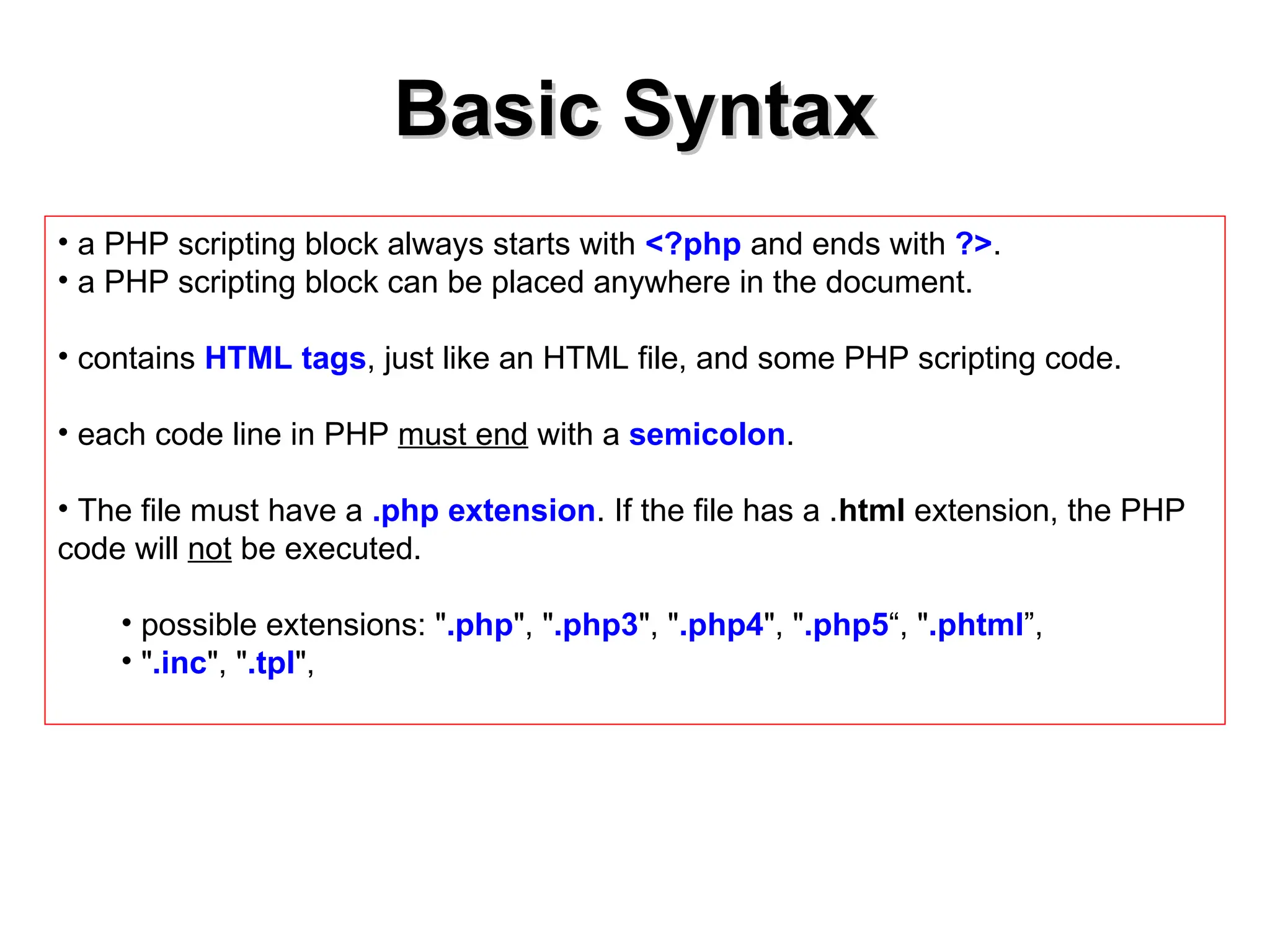 Basic Syntax

• a PHP scripting block always starts with <?php and ends with ?>.
• a PHP scripting block can be placed anywhere in the document.

• contains HTML tags, just like an HTML file, and some PHP scripting code.

• each code line in PHP must end with a semicolon.

• The file must have a .php extension. If the file has a .html extension, the PHP code will not be executed.

• possible extensions: ".php", ".php3", ".php4", ".php5“, ".phtml”,
• ".inc", ".tpl",